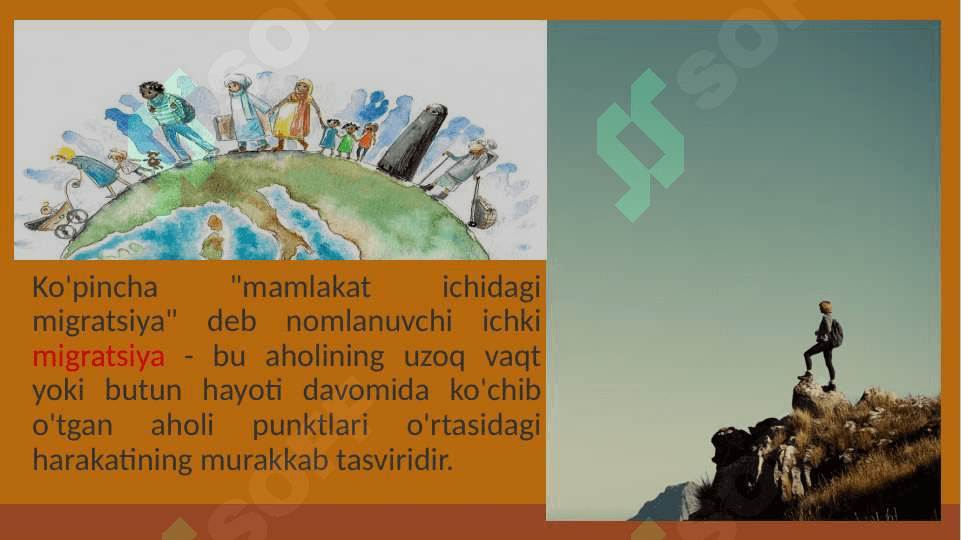 Ko'pincha "mamlakat ichidagi migratsiya" deb nomlanuvchi ichki migratsiya - bu aholining uzoq vaqt yoki butun hayoti davomida ko'chib o'tgan aholi punktlari o'rtasidagi harakatining murakkab tasviridir.